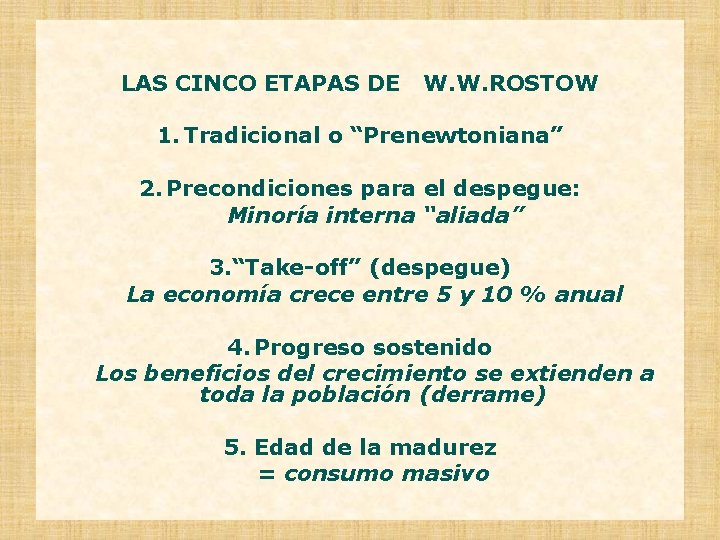 LAS CINCO ETAPAS DE W.W.ROSTOW

1. Tradicional o "Prenewtoniana"

2. Precondiciones para el despegue:
Minoría interna "aliada"

3."Take-off" (despegue)
La economía crece entre 5 y 10 % anual

4. Progreso sostenido
Los beneficios del crecimiento se extienden a toda la población (derrame)

5. Edad de la madurez
= consumo masivo